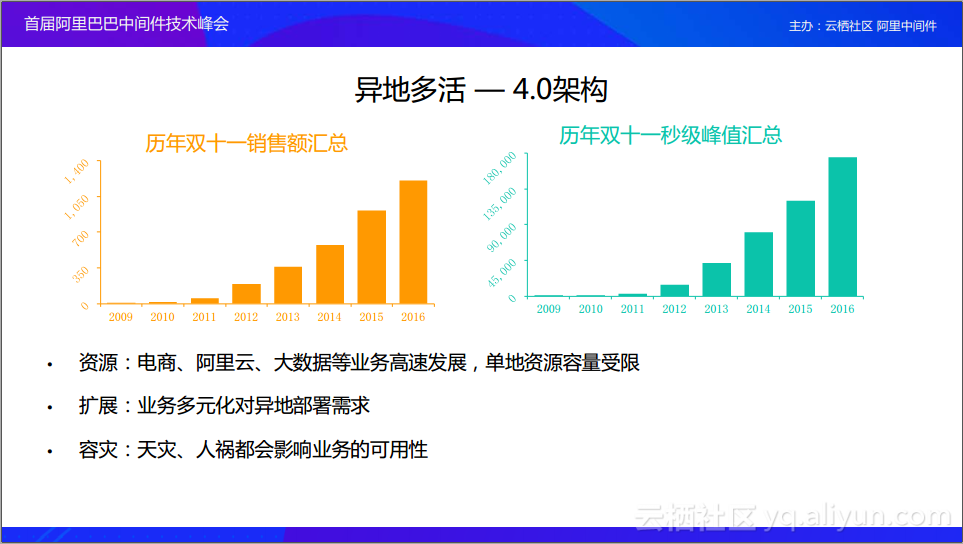 首届阿里巴巴中间件技术峰会

主办：云栖社区 阿里中间件

异地多活 — 4.0架构

历年双十一销售额汇总

1,400
1,050
700
350
0
2009 2010 2011 2012 2013 2014 2015 2016

历年双十一秒级峰值汇总

180,000
135,000
90,000
45,000
0
2009 2010 2011 2012 2013 2014 2015 2016

• 资源：电商、阿里云、大数据等业务高速发展，单地资源容量受限

• 扩展：业务多元化对异地部署需求

• 容灾：天灾、人祸都会影响业务的可用性

云栖社区 yq.aliyun.com